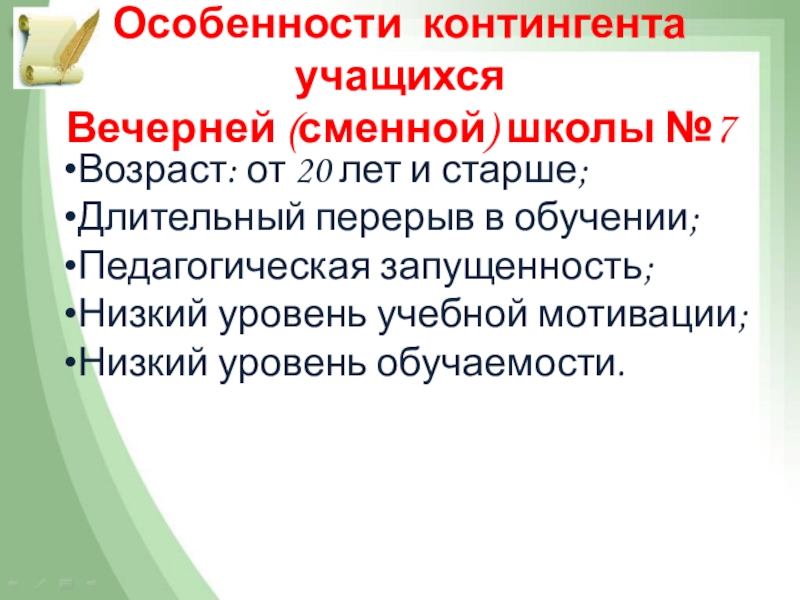 Особенности контингента учащихся Вечерней (сменной) школы №7

•Возраст: от 20 лет и старше;
•Длительный перерыв в обучении;
•Педагогическая запущенность;
•Низкий уровень учебной мотивации;
•Низкий уровень обучаемости.